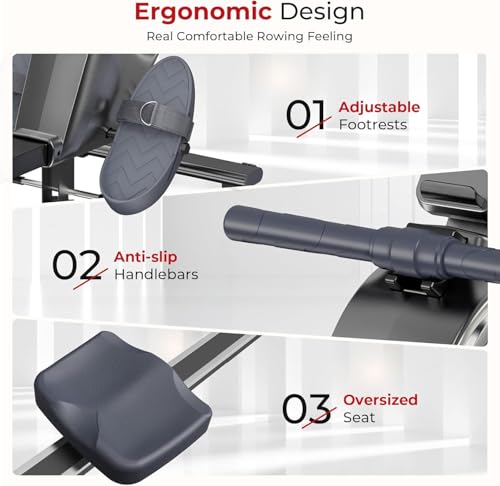 Ergonomic Design
Real Comfortable Rowing Feeling

01 Adjustable Footrests

02 Anti-slip Handlebars

03 Oversized Seat